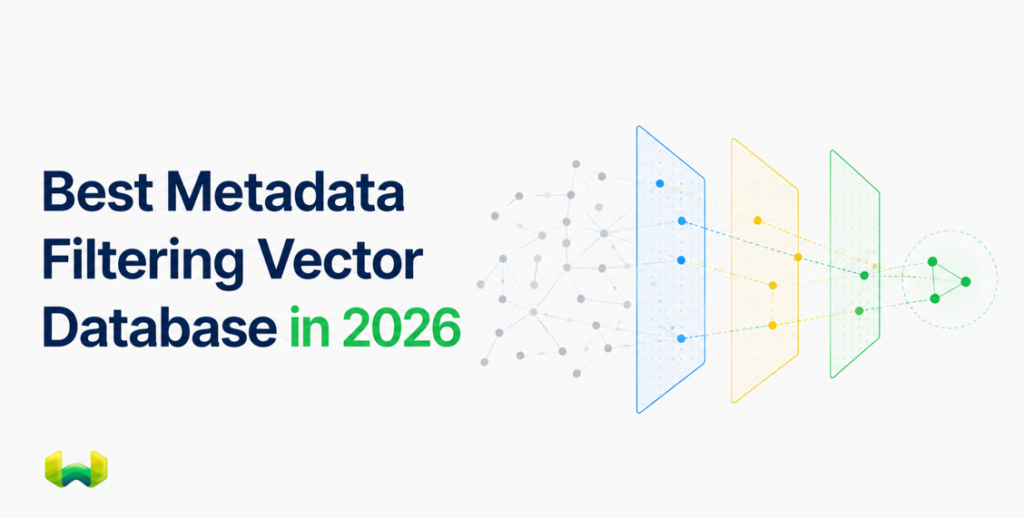 Best Metadata Filtering Vector Database in 2026